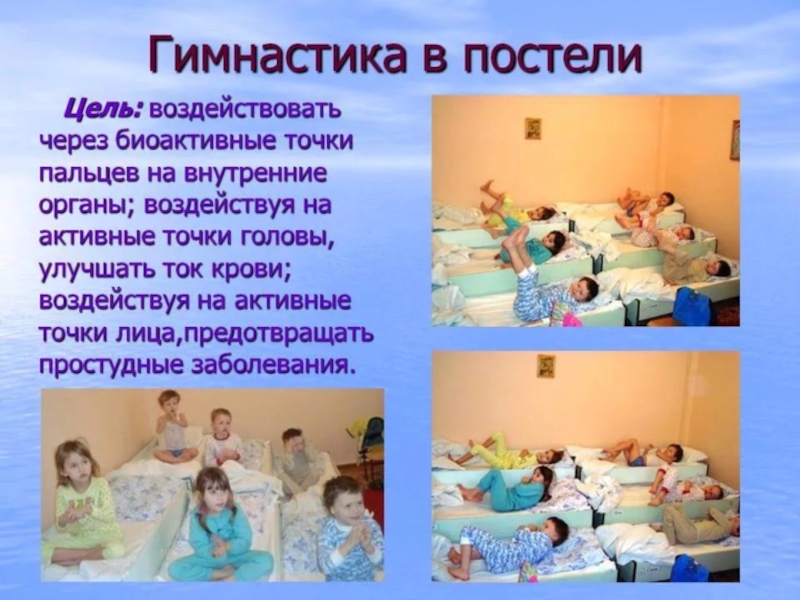 Гимнастика в постели

Цель: воздействовать через биоактивные точки пальцев на внутренние органы; воздействуя на активные точки головы, улучшать ток крови; воздействуя на активные точки лица,предотвращать простудные заболевания.